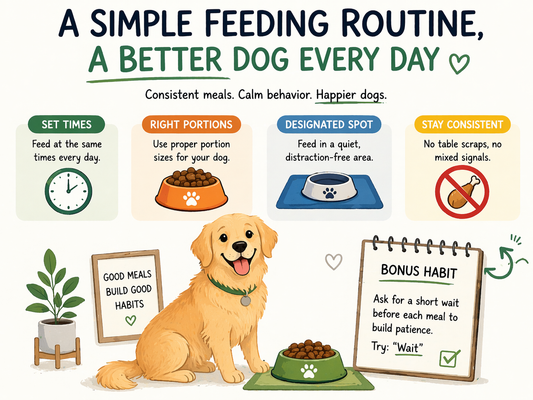 A SIMPLE FEEDING ROUTINE,
A BETTER DOG EVERY DAY

Consistent meals. Calm behavior. Happier dogs.

SET TIMES
Feed at the same times every day.

RIGHT PORTIONS
Use proper portion sizes for your dog.

DESIGNATED SPOT
Feed in a quiet, distraction-free area.

STAY CONSISTENT
No table scraps, no mixed signals.

GOOD MEALS BUILD GOOD HABITS

BONUS HABIT
Ask for a short wait before each meal to build patience.
Try: "Wait"